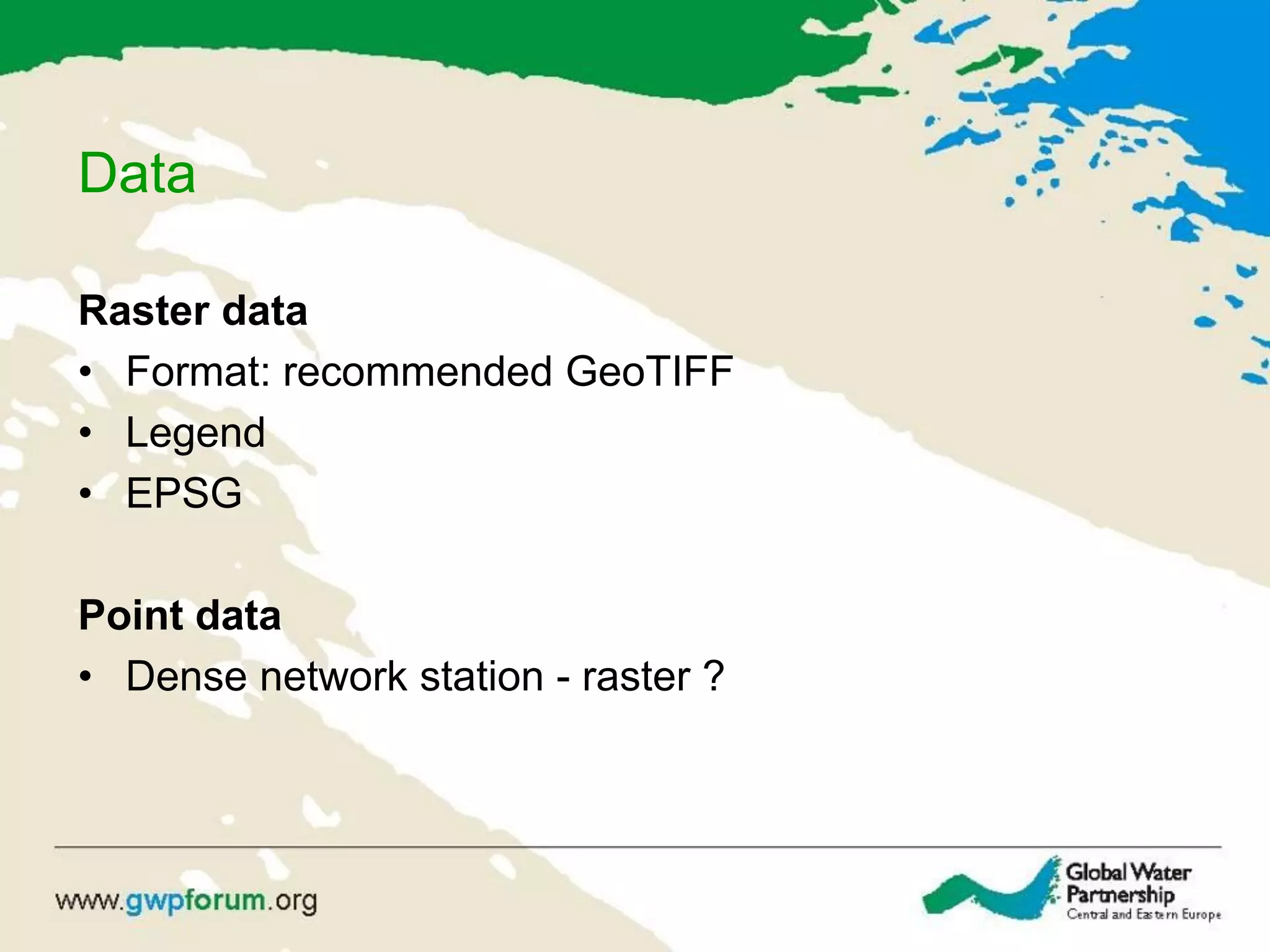 Data

Raster data
• Format: recommended GeoTIFF
• Legend
• EPSG

Point data
• Dense network station - raster ?

www.gwpforum.org

Global Water Partnership
Central and Eastern Europe